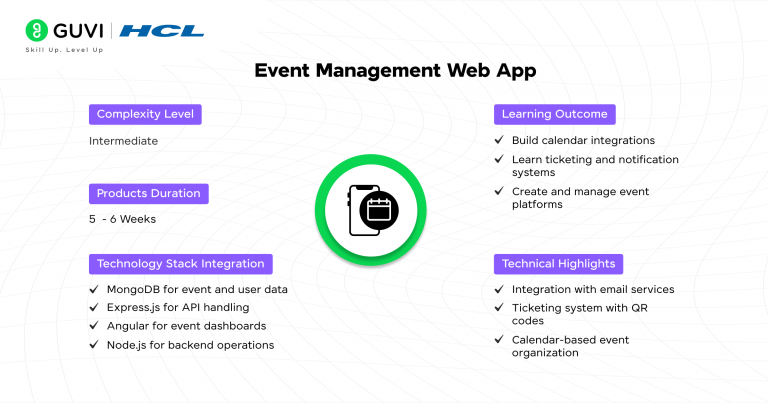 GUVI | HCL
Skill Up. Level Up

Event Management Web App

Complexity Level
Intermediate

Products Duration
5 - 6 Weeks

Technology Stack Integration
✓ MongoDB for event and user data
✓ Express.js for API handling
✓ Angular for event dashboards
✓ Node.js for backend operations

Learning Outcome
✓ Build calendar integrations
✓ Learn ticketing and notification systems
✓ Create and manage event platforms

Technical Highlights
✓ Integration with email services
✓ Ticketing system with QR codes
✓ Calendar-based event organization